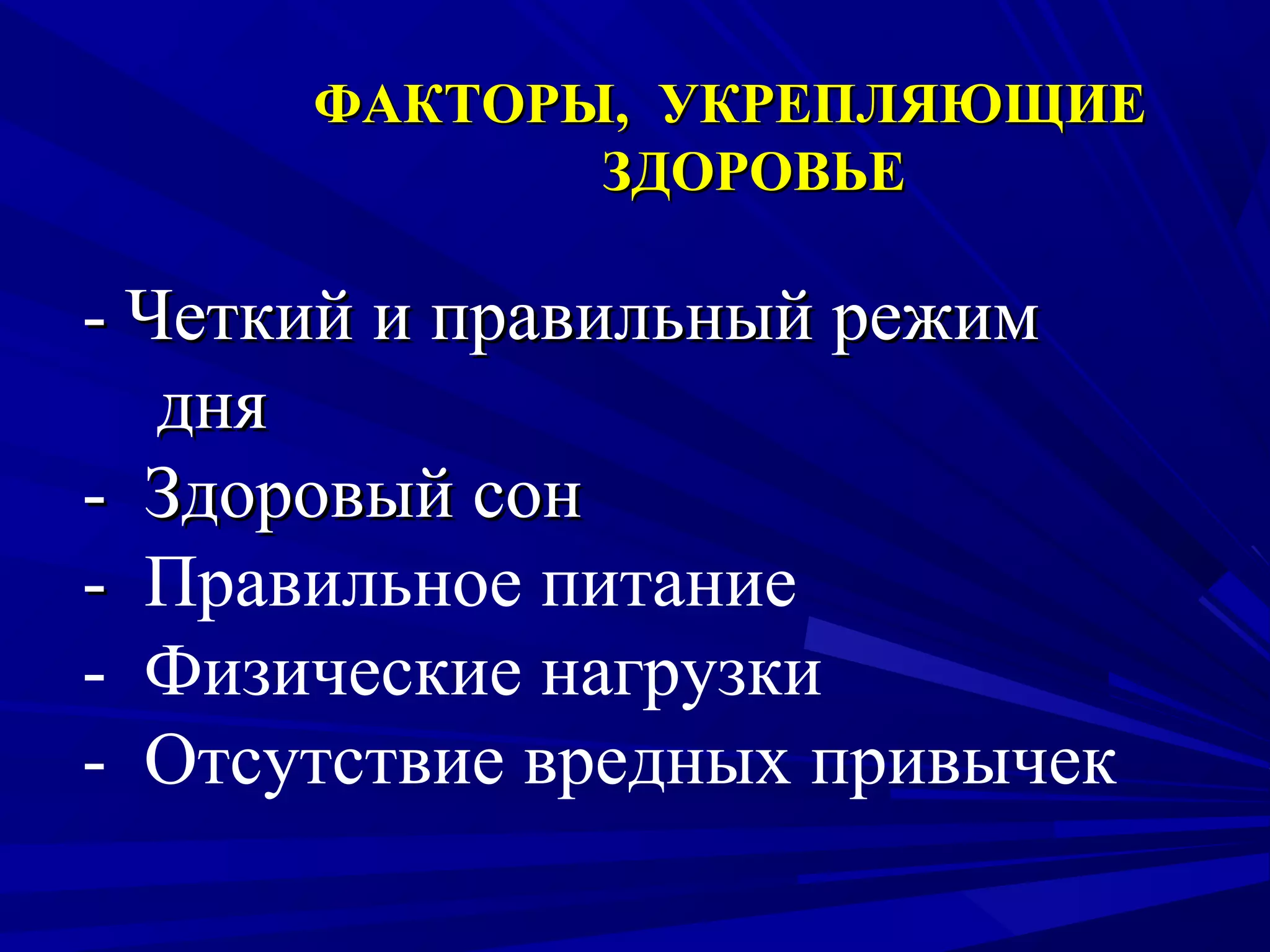 ФАКТОРЫ, УКРЕПЛЯЮЩИЕ ЗДОРОВЬЕ

- Четкий и правильный режим дня
- Здоровый сон
- Правильное питание
- Физические нагрузки
- Отсутствие вредных привычек